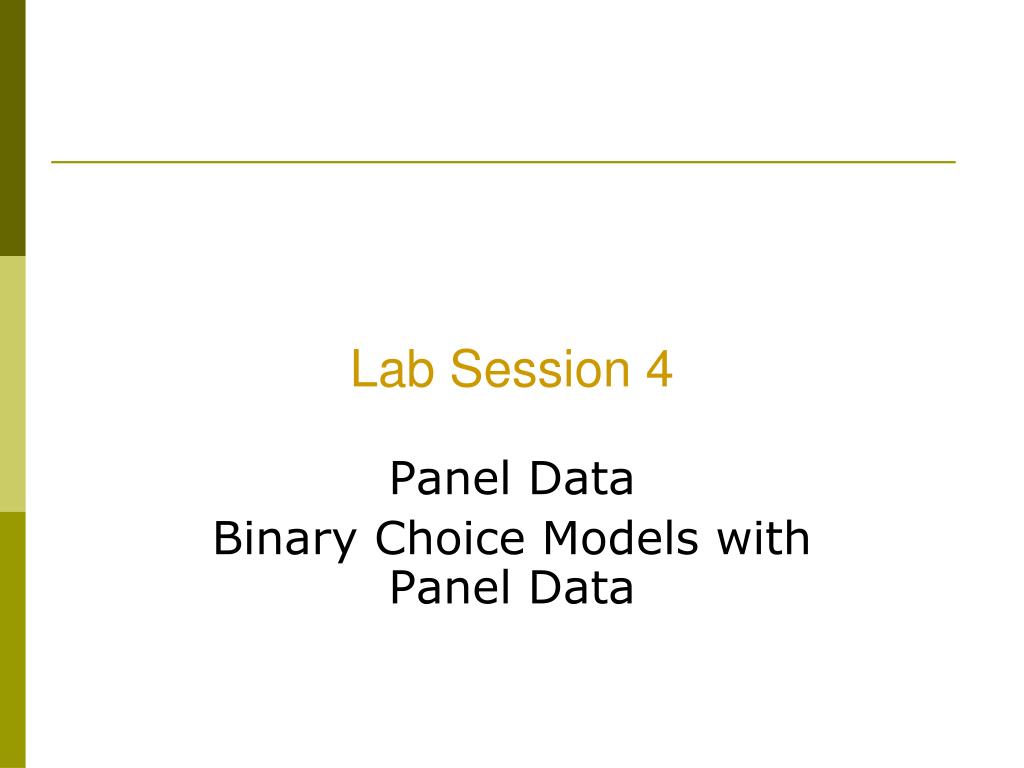 Lab Session 4

Panel Data
Binary Choice Models with Panel Data